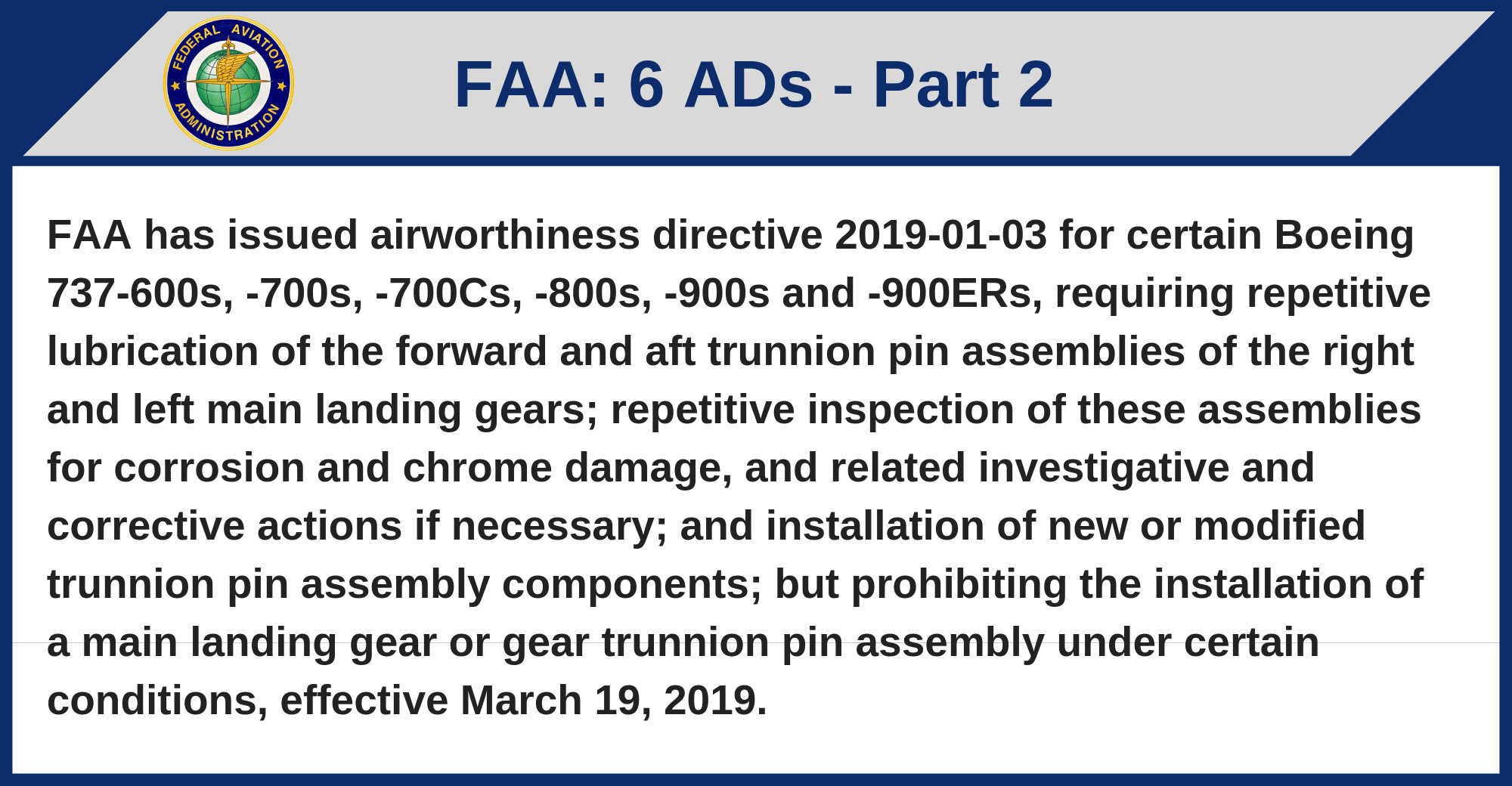 FEDERAL AVIATION ADMINISTRATION

FAA: 6 ADs - Part 2

FAA has issued airworthiness directive 2019-01-03 for certain Boeing 737-600s, -700s, -700Cs, -800s, -900s and -900ERs, requiring repetitive lubrication of the forward and aft trunnion pin assemblies of the right and left main landing gears; repetitive inspection of these assemblies for corrosion and chrome damage, and related investigative and corrective actions if necessary; and installation of new or modified trunnion pin assembly components; but prohibiting the installation of a main landing gear or gear trunnion pin assembly under certain conditions, effective March 19, 2019.